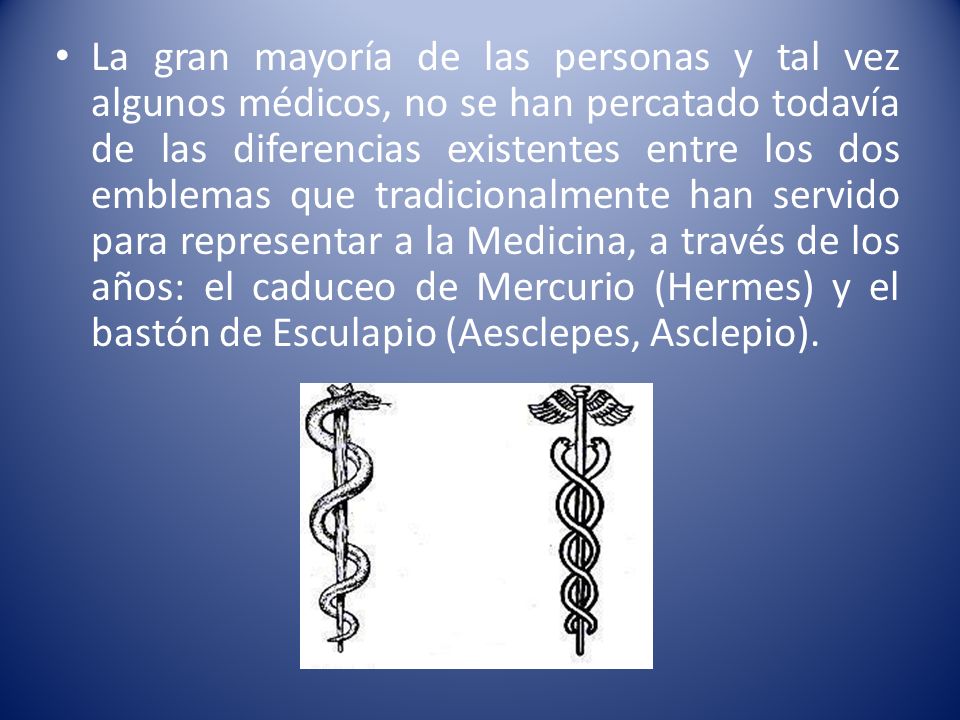 • La gran mayoría de las personas y tal vez algunos médicos, no se han percatado todavía de las diferencias existentes entre los dos emblemas que tradicionalmente han servido para representar a la Medicina, a través de los años: el caduceo de Mercurio (Hermes) y el bastón de Esculapio (Aesclepes, Asclepio).